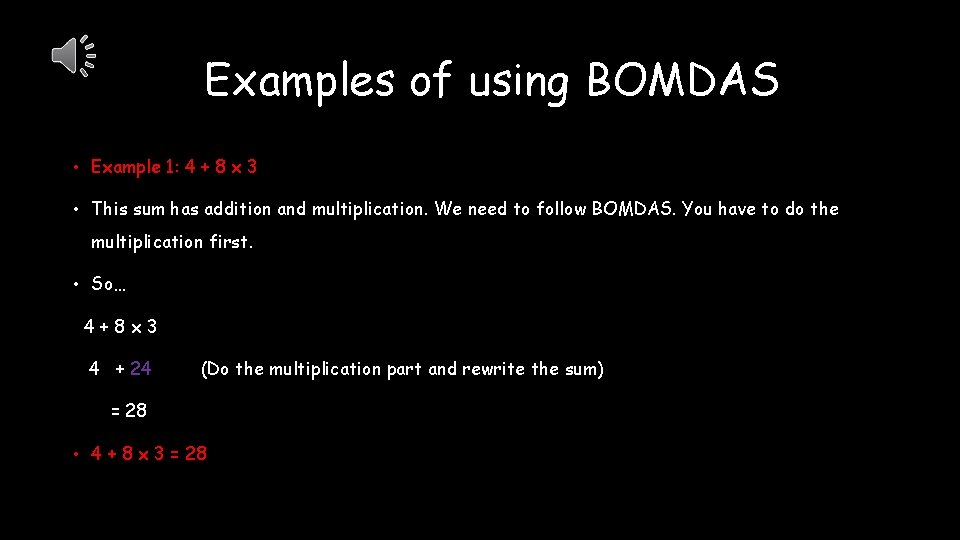 Examples of using BOMDAS

• Example 1: 4 + 8 x 3

• This sum has addition and multiplication. We need to follow BOMDAS. You have to do the multiplication first.

• So…

4 + 8 x 3

4 + 24 (Do the multiplication part and rewrite the sum)

= 28

• 4 + 8 x 3 = 28